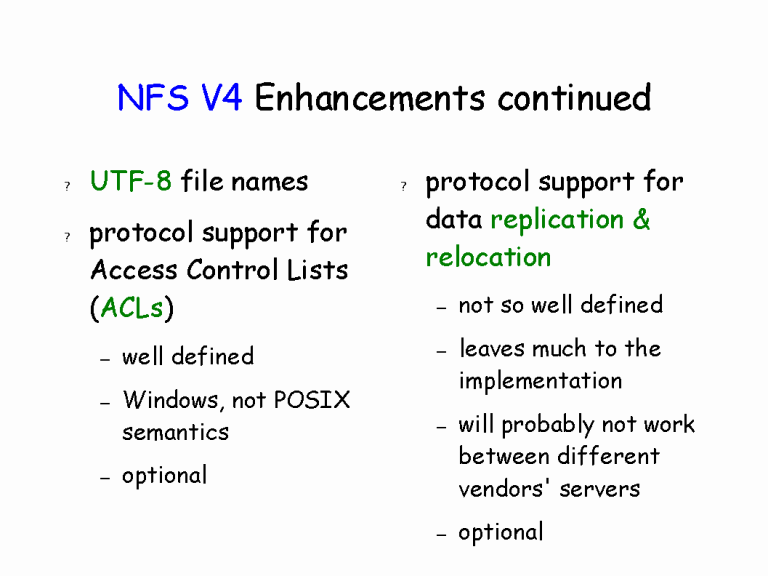 NFS V4 Enhancements continued

? UTF-8 file names

? protocol support for Access Control Lists (ACLs)

– well defined

– Windows, not POSIX semantics

– optional

? protocol support for data replication & relocation

– not so well defined

– leaves much to the implementation

– will probably not work between different vendors' servers

– optional